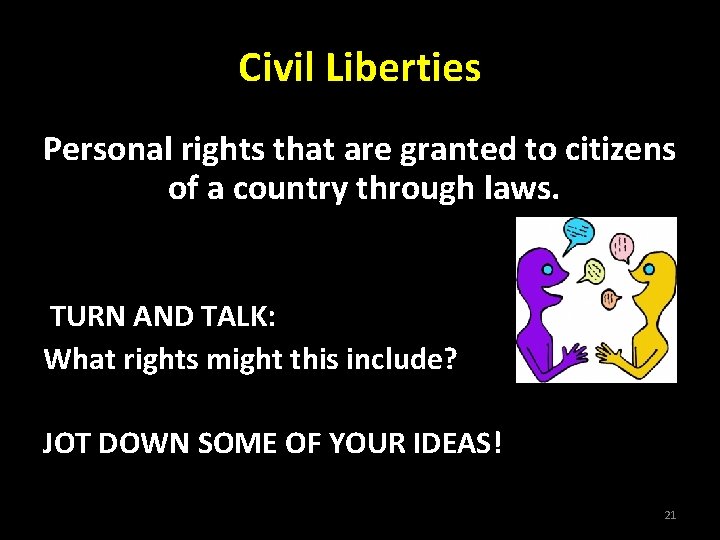 Civil Liberties

Personal rights that are granted to citizens of a country through laws.

TURN AND TALK:
What rights might this include?

JOT DOWN SOME OF YOUR IDEAS!

21